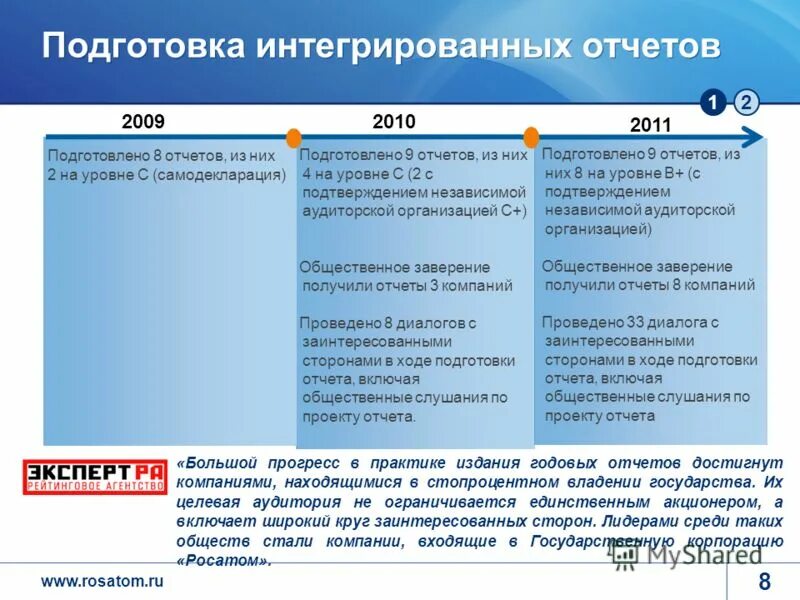 Подготовка интегрированных отчетов

1 2

2009

Подготовлено 8 отчетов, из них 2 на уровне С (самодекларация)

2010

Подготовлено 9 отчетов, из них 4 на уровне С (2 с подтверждением независимой аудиторской организацией С+)

Общественное заверение получили отчеты 3 компаний

Проведено 8 диалогов с заинтересованными сторонами в ходе подготовки отчета, включая общественные слушания по проекту отчета.

2011

Подготовлено 9 отчетов, из них 8 на уровне В+ (с подтверждением независимой аудиторской организацией)

Общественное заверение получили отчеты 8 компаний

Проведено 33 диалога с заинтересованными сторонами в ходе подготовки отчета, включая общественные слушания по проекту отчета

ЭКСПЕРТ РА
РЕЙТИНГОВОЕ АГЕНТСТВО

«Большой прогресс в практике издания годовых отчетов достигнут компаниями, находящимися в стопроцентном владении государства. Их целевая аудитория не ограничивается единственным акционером, а включает широкий круг заинтересованных сторон. Лидерами среди таких обществ стали компании, входящие в Государственную корпорацию «Росатом».

MyShared

www.rosatom.ru

8